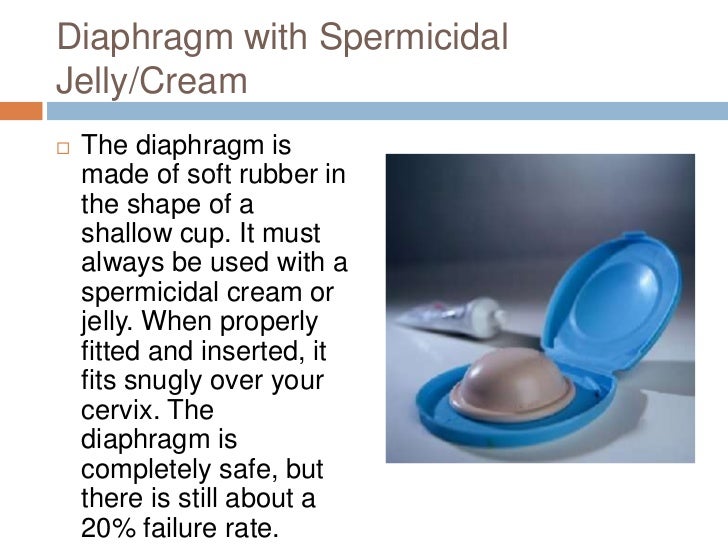 Diaphragm with Spermicidal Jelly/Cream

□ The diaphragm is made of soft rubber in the shape of a shallow cup. It must always be used with a spermicidal cream or jelly. When properly fitted and inserted, it fits snugly over your cervix. The diaphragm is completely safe, but there is still about a 20% failure rate.